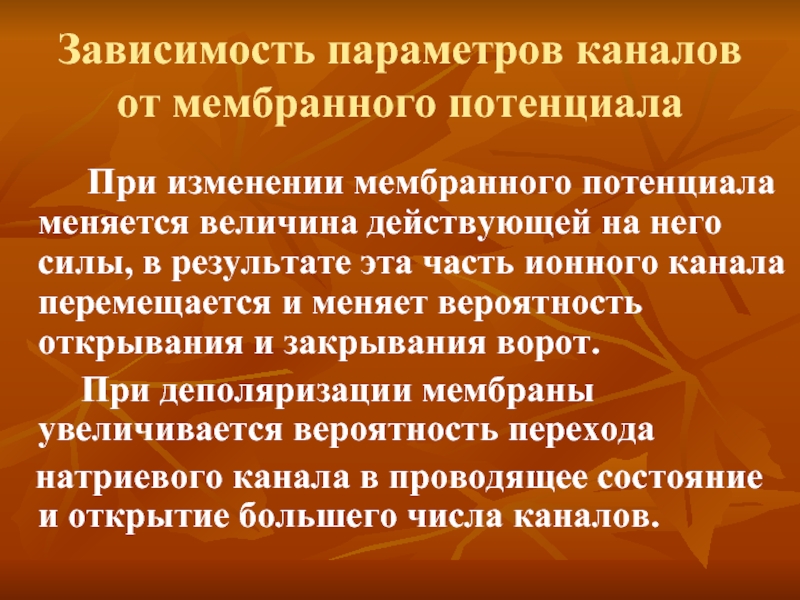 Зависимость параметров каналов от мембранного потенциала

При изменении мембранного потенциала меняется величина действующей на него силы, в результате эта часть ионного канала перемещается и меняет вероятность открывания и закрывания ворот.

При деполяризации мембраны увеличивается вероятность перехода натриевого канала в проводящее состояние и открытие большего числа каналов.